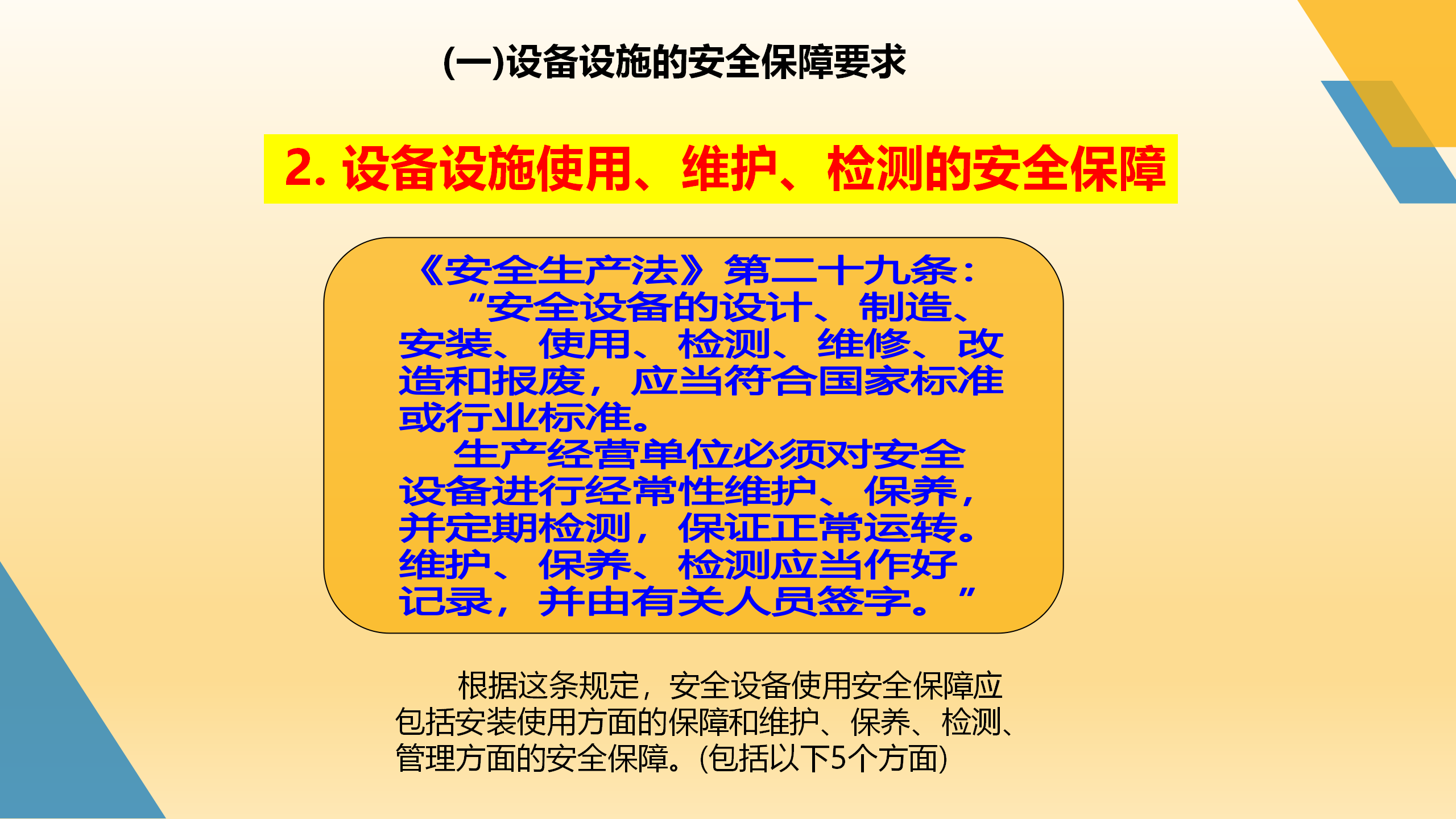 (一)设备设施的安全保障要求

2. 设备设施使用、维护、检测的安全保障

《安全生产法》第二十九条：
“安全设备的设计、制造、安装、使用、检测、维修、改造和报废，应当符合国家标准或行业标准。

生产经营单位必须对安全设备进行经常性维护、保养，并定期检测，保证正常运转。维护、保养、检测应当作好记录，并由有关人员签字。”

根据这条规定，安全设备使用安全保障应包括安装使用方面的保障和维护、保养、检测、管理方面的安全保障。(包括以下5个方面)